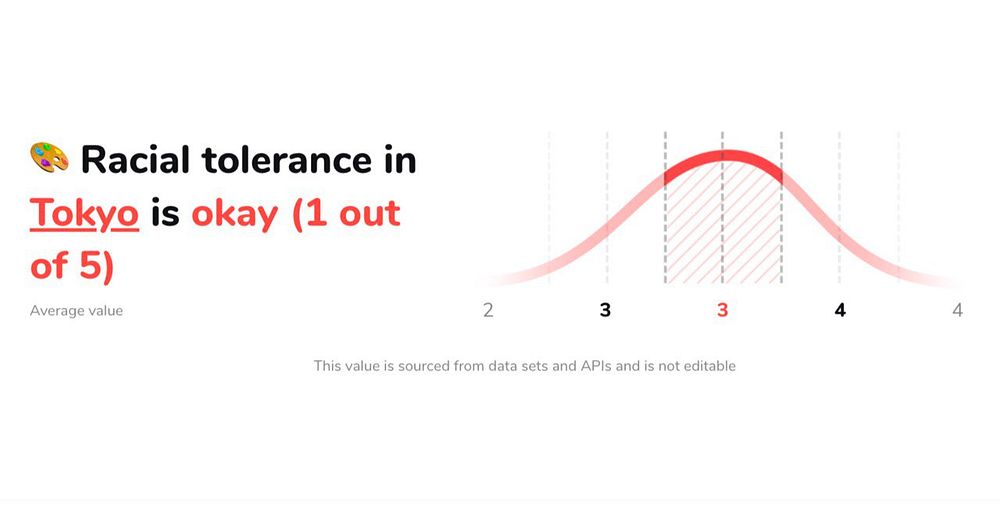 🎨 Racial tolerance in Tokyo is okay (1 out of 5)

Average value

2 3 3 4 4

This value is sourced from data sets and APIs and is not editable